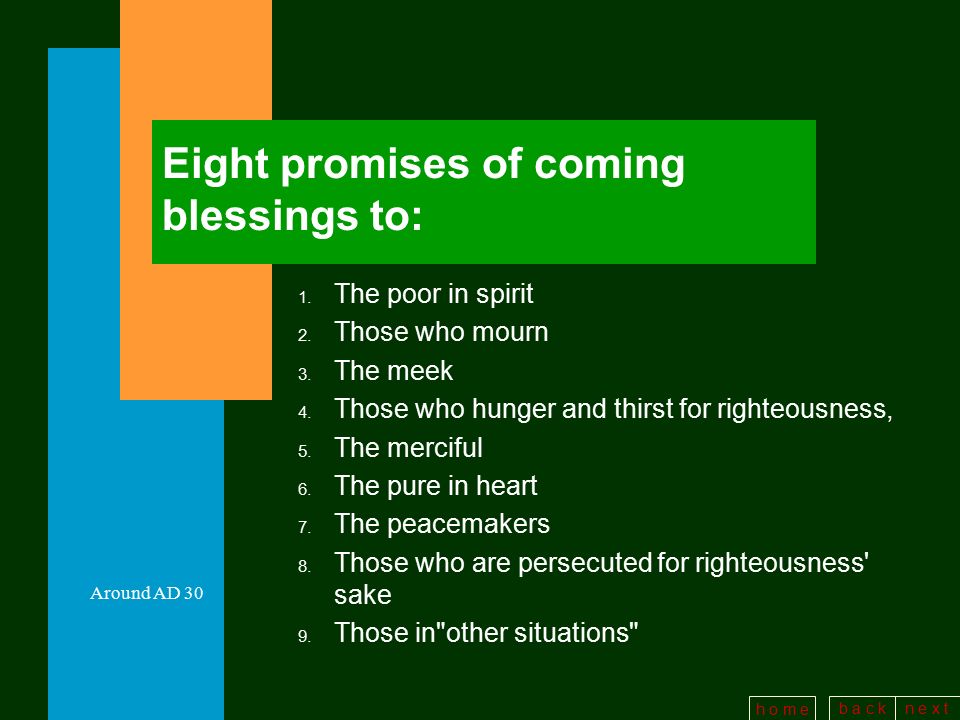 Eight promises of coming blessings to:

1. The poor in spirit
2. Those who mourn
3. The meek
4. Those who hunger and thirst for righteousness,
5. The merciful
6. The pure in heart
7. The peacemakers
8. Those who are persecuted for righteousness' sake
9. Those in"other situations"

Around AD 30

home back next